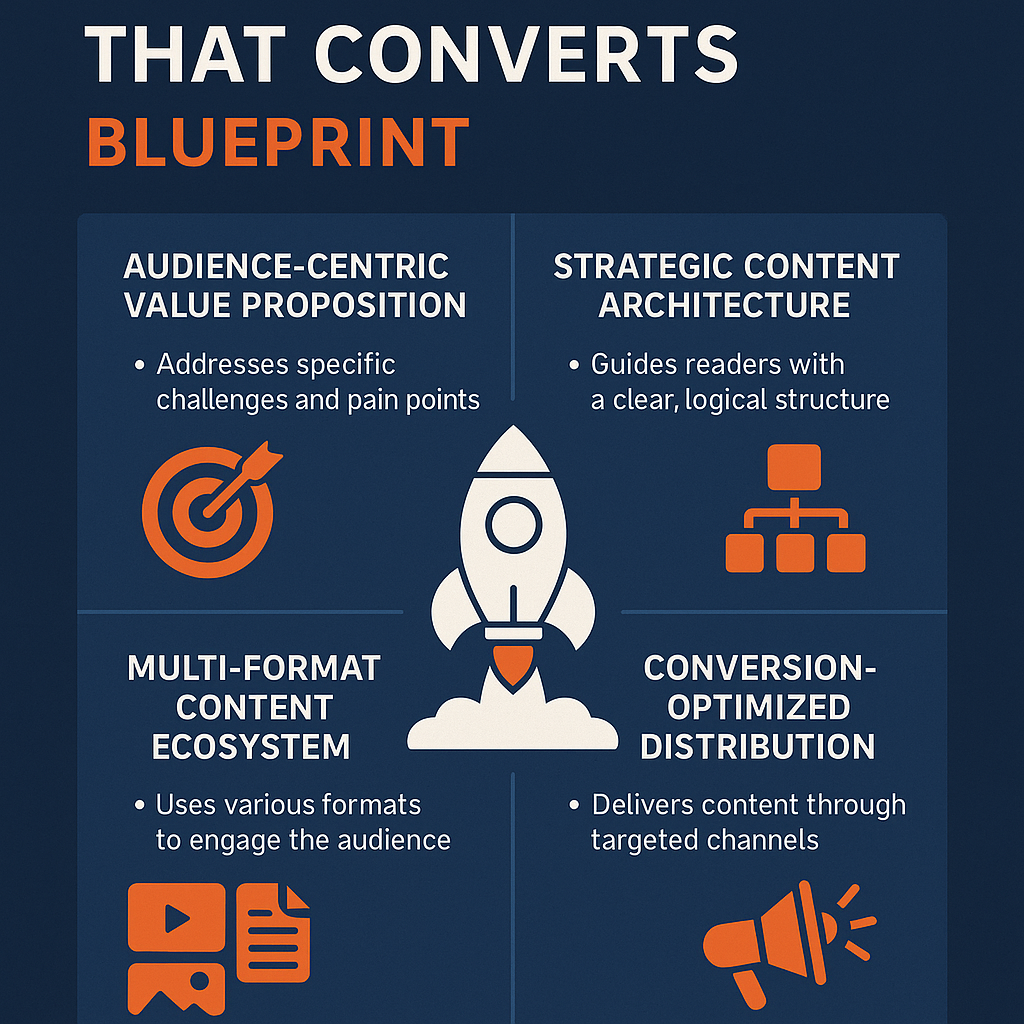 THAT CONVERTS

BLUEPRINT

AUDIENCE-CENTRIC VALUE PROPOSITION

• Addresses specific challenges and pain points

STRATEGIC CONTENT ARCHITECTURE

• Guides readers with a clear, logical structure

MULTI-FORMAT CONTENT ECOSYSTEM

• Uses various formats to engage the audience

CONVERSION-OPTIMIZED DISTRIBUTION

• Delivers content through targeted channels